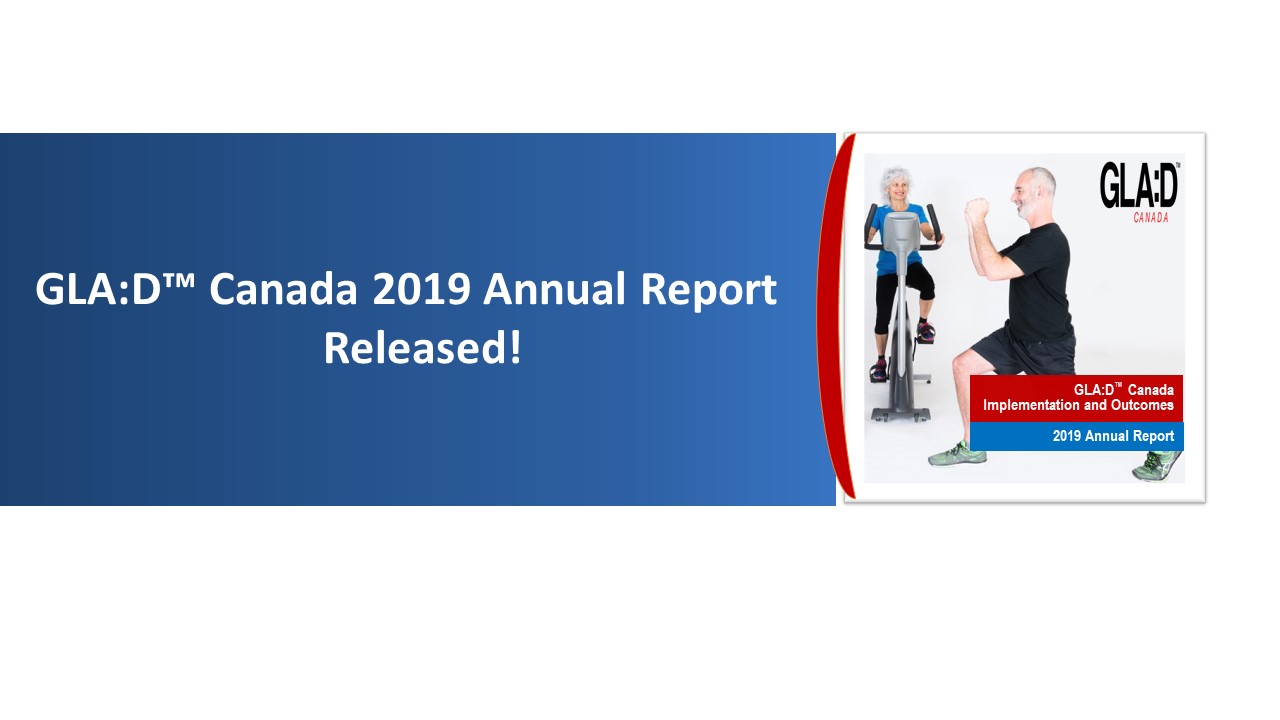 GLA:D™ Canada 2019 Annual Report Released!

GLA:D™
CANADA

GLA:D™ Canada
Implementation and Outcomes

2019 Annual Report